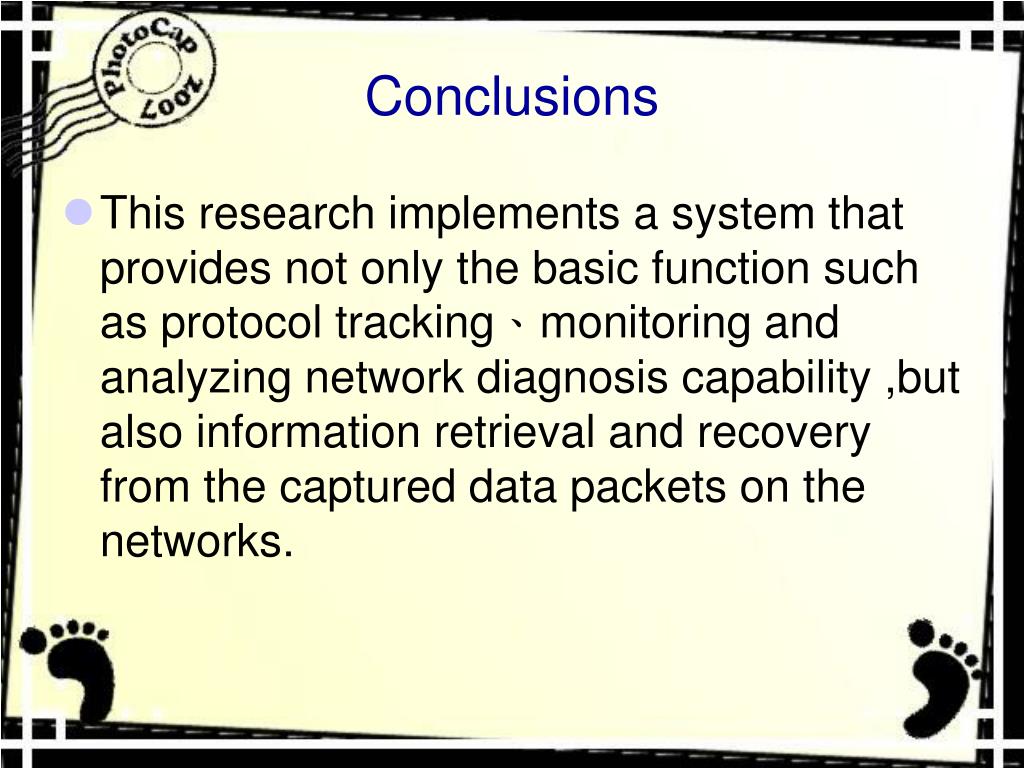 PhotoCap 2007

Conclusions

This research implements a system that provides not only the basic function such as protocol tracking、monitoring and analyzing network diagnosis capability ,but also information retrieval and recovery from the captured data packets on the networks.